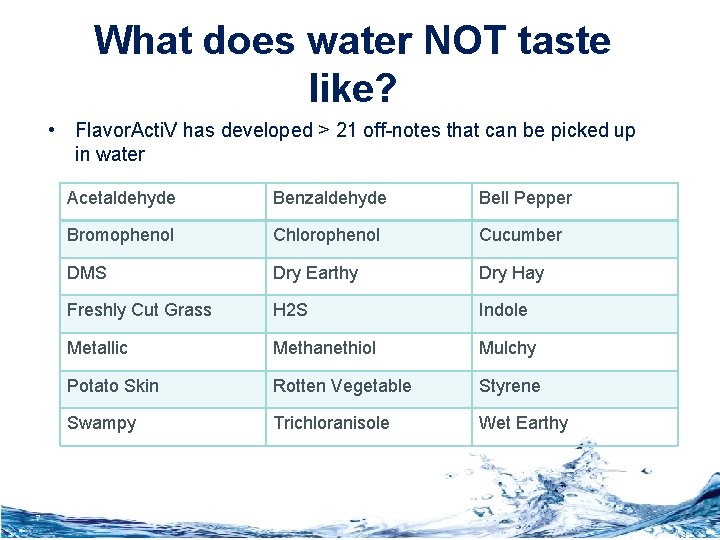 What does water NOT taste like?

• FlavorActiV has developed > 21 off-notes that can be picked up in water

| Acetaldehyde | Benzaldehyde | Bell Pepper |
|---|---|---|
| Bromophenol | Chlorophenol | Cucumber |
| DMS | Dry Earthy | Dry Hay |
| Freshly Cut Grass | H2S | Indole |
| Metallic | Methanethiol | Mulchy |
| Potato Skin | Rotten Vegetable | Styrene |
| Swampy | Trichloranisole | Wet Earthy |

7